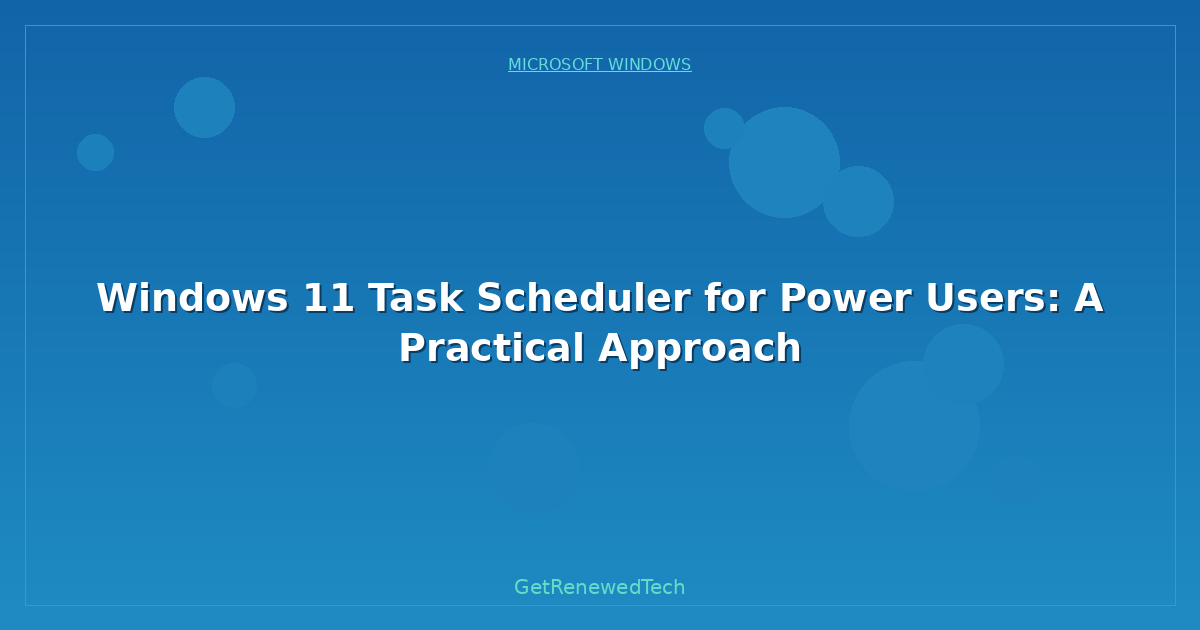 MICROSOFT WINDOWS

Windows 11 Task Scheduler for Power Users: A Practical Approach

GetRenewedTech